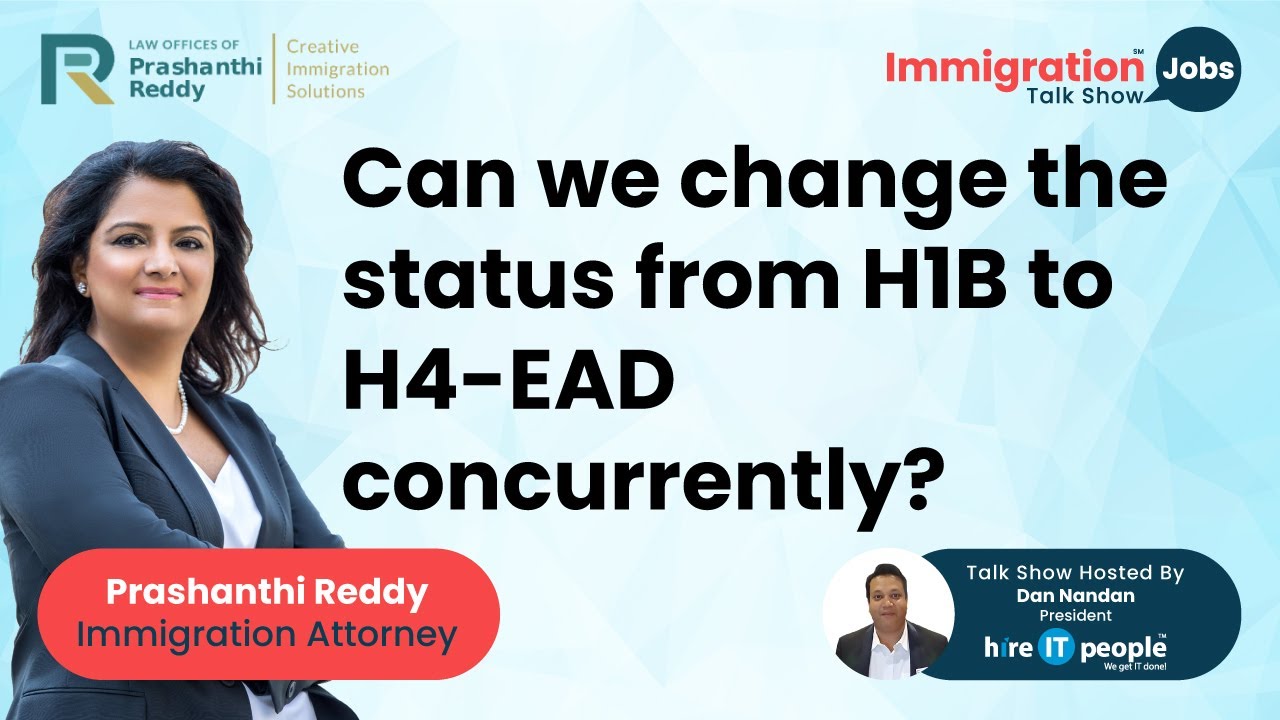 LAW OFFICES OF
Prashanthi Reddy
Creative Immigration Solutions

Immigration SM Jobs
Talk Show

Can we change the status from H1B to H4-EAD concurrently?

Prashanthi Reddy
Immigration Attorney

Talk Show Hosted By
Dan Nandan
President
hire IT people™
We get IT done!